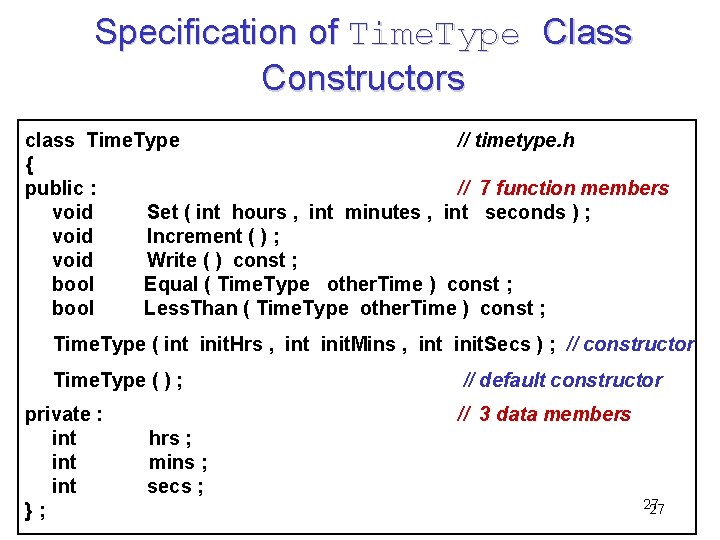 Specification of TimeType Class Constructors

class TimeType // timetype.h
{
public : // 7 function members
void Set ( int hours , int minutes , int seconds ) ;
void Increment ( ) ;
void Write ( ) const ;
bool Equal ( TimeType otherTime ) const ;
bool LessThan ( TimeType otherTime ) const ;

TimeType ( int initHrs , int initMins , int initSecs ) ; // constructor

TimeType ( ) ; // default constructor

private : // 3 data members
int hrs ;
int mins ;
int secs ;
} ;

27
27